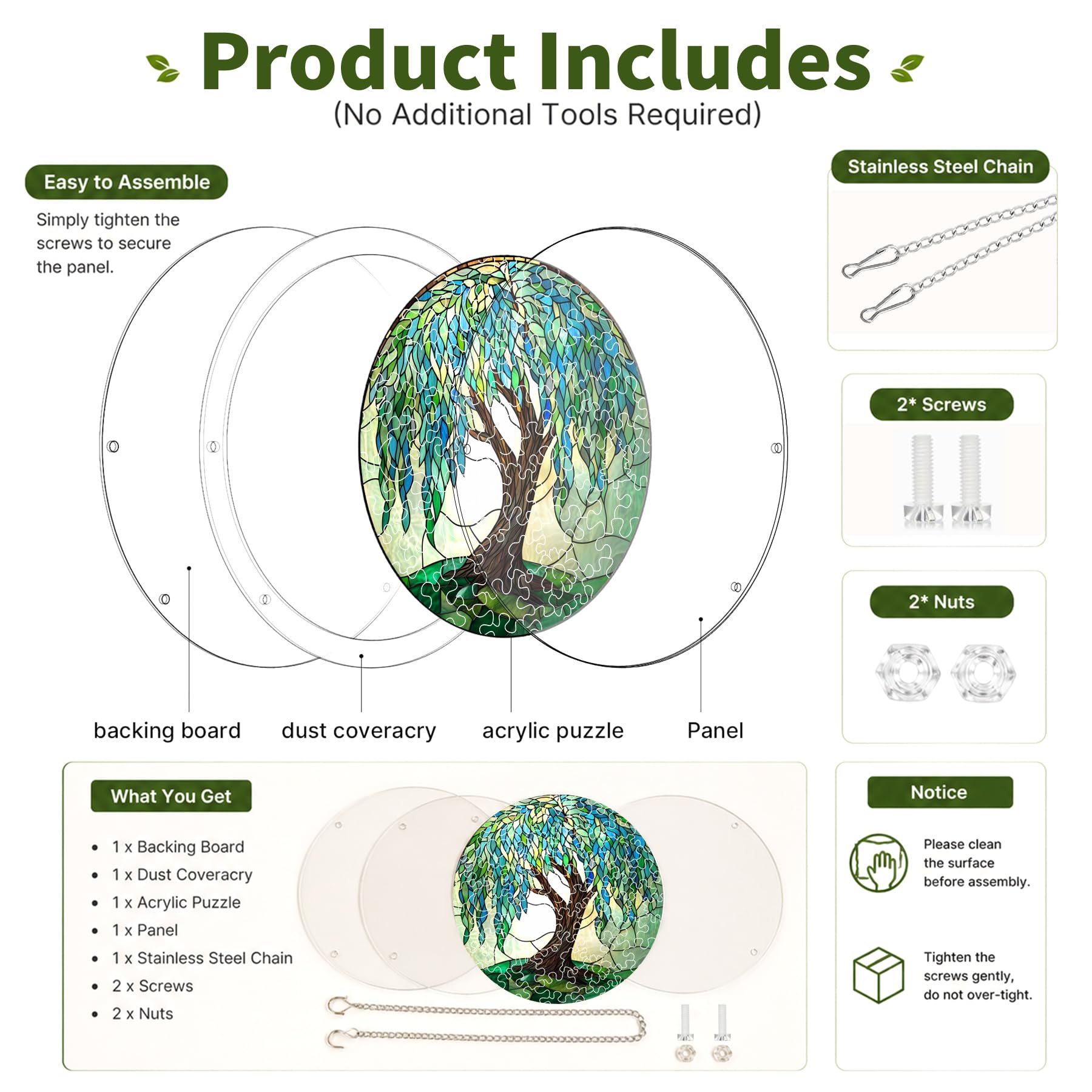 Product Includes
(No Additional Tools Required)

Easy to Assemble

Simply tighten the screws to secure the panel.

backing board

dust coveracry

acrylic puzzle

Panel

Stainless Steel Chain

2* Screws

2* Nuts

What You Get

- 1 x Backing Board
- 1 x Dust Coveracry
- 1 x Acrylic Puzzle
- 1 x Panel
- 1 x Stainless Steel Chain
- 2 x Screws
- 2 x Nuts

Notice

Please clean the surface before assembly.

Tighten the screws gently, do not over-tight.